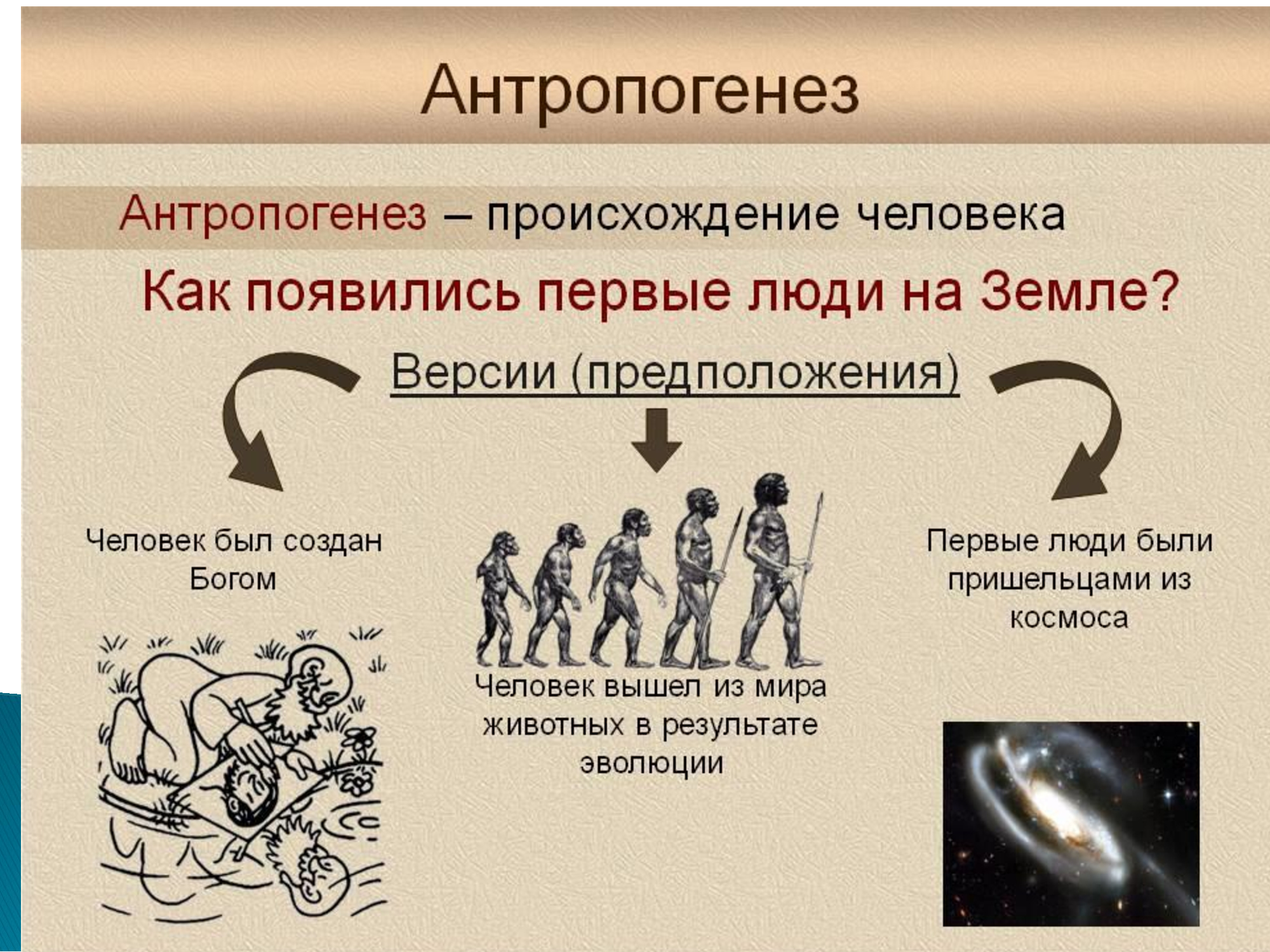 Антропогенез

Антропогенез – происхождение человека

Как появились первые люди на Земле?

Версии (предположения)

Человек был создан Богом

Человек вышел из мира животных в результате эволюции

Первые люди были пришельцами из космоса